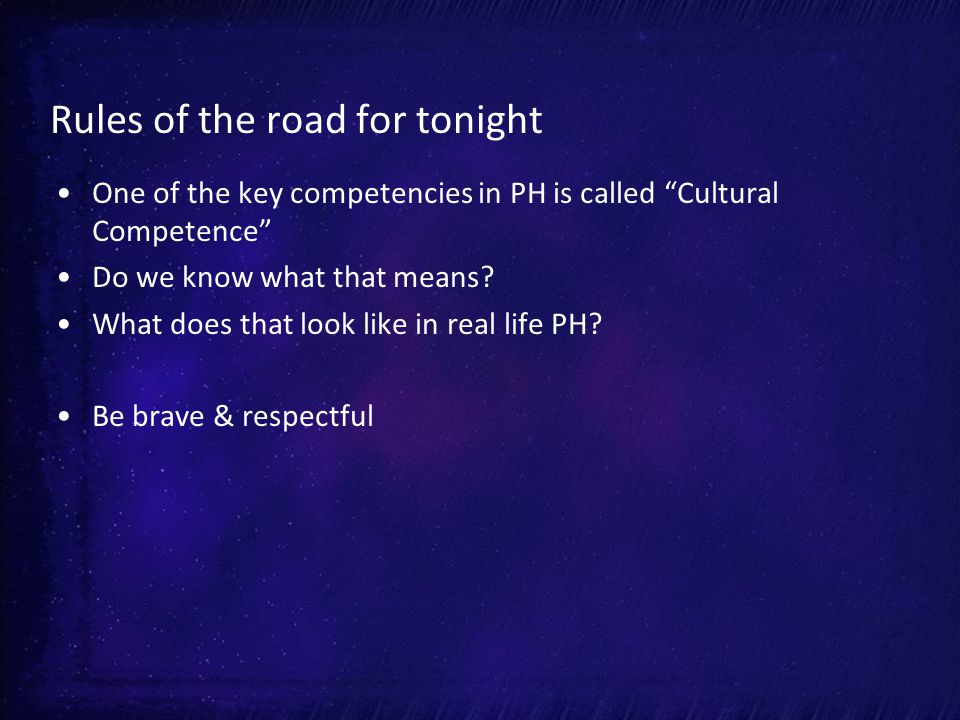 Rules of the road for tonight

• One of the key competencies in PH is called “Cultural Competence”
• Do we know what that means?
• What does that look like in real life PH?

• Be brave & respectful